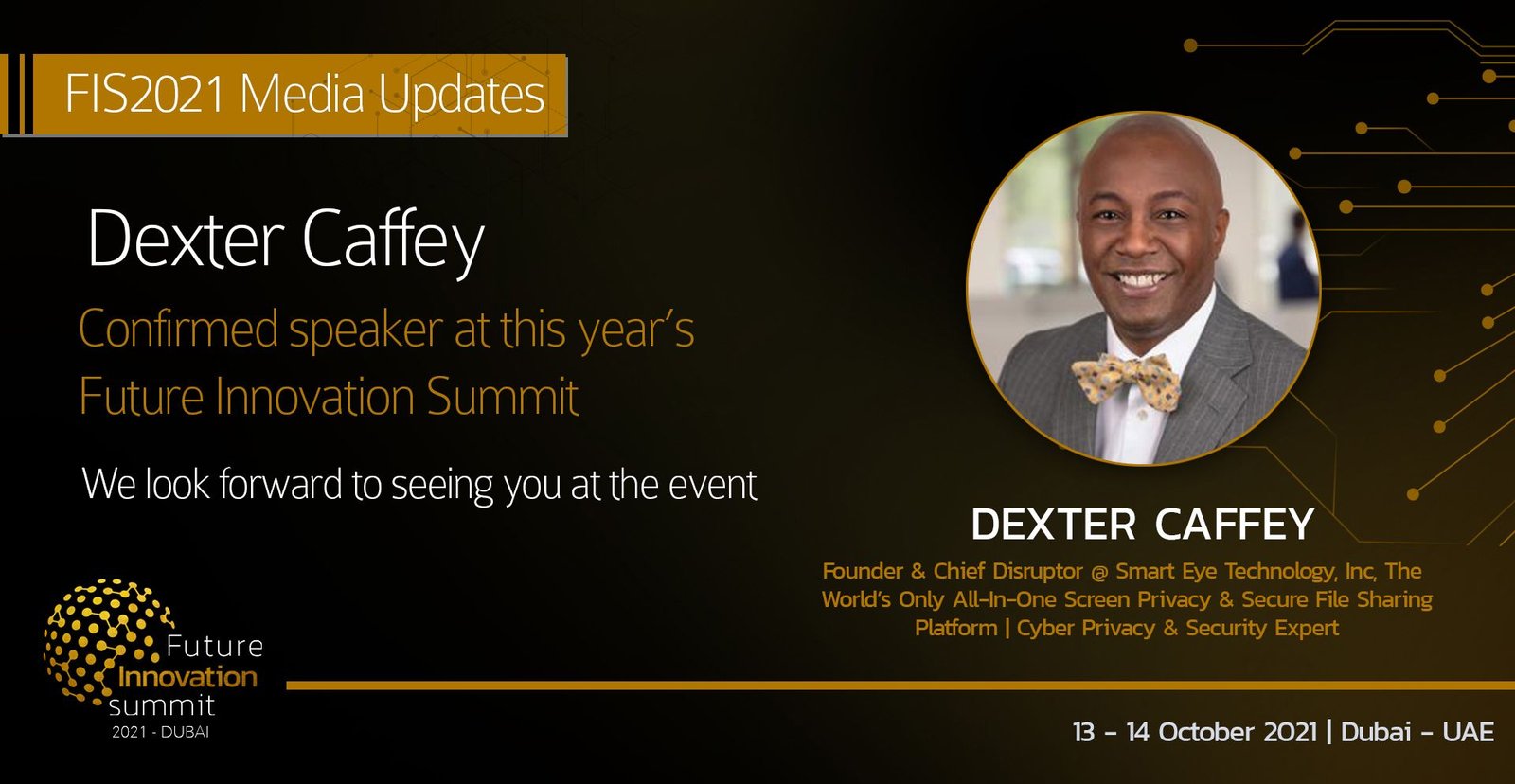 FIS2021 Media Updates

Dexter Caffey

Confirmed speaker at this year's Future Innovation Summit

We look forward to seeing you at the event

DEXTER CAFFEY

Founder & Chief Disruptor @ Smart Eye Technology, Inc, The World's Only All-In-One Screen Privacy & Secure File Sharing Platform | Cyber Privacy & Security Expert

Future Innovation summit 2021 - DUBAI

13 - 14 October 2021 | Dubai - UAE